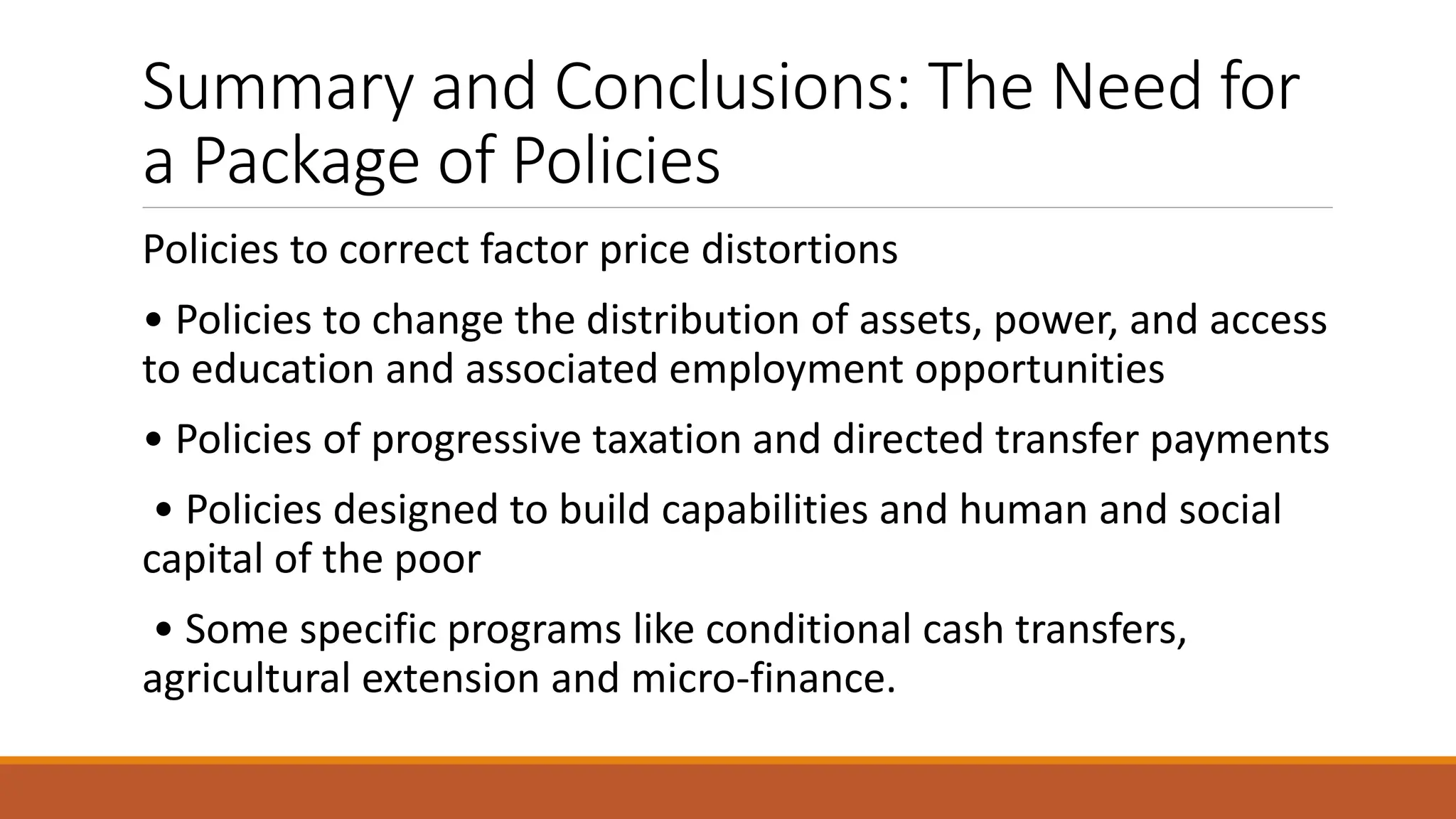 Summary and Conclusions: The Need for a Package of Policies

Policies to correct factor price distortions

• Policies to change the distribution of assets, power, and access to education and associated employment opportunities

• Policies of progressive taxation and directed transfer payments

• Policies designed to build capabilities and human and social capital of the poor

• Some specific programs like conditional cash transfers, agricultural extension and micro-finance.